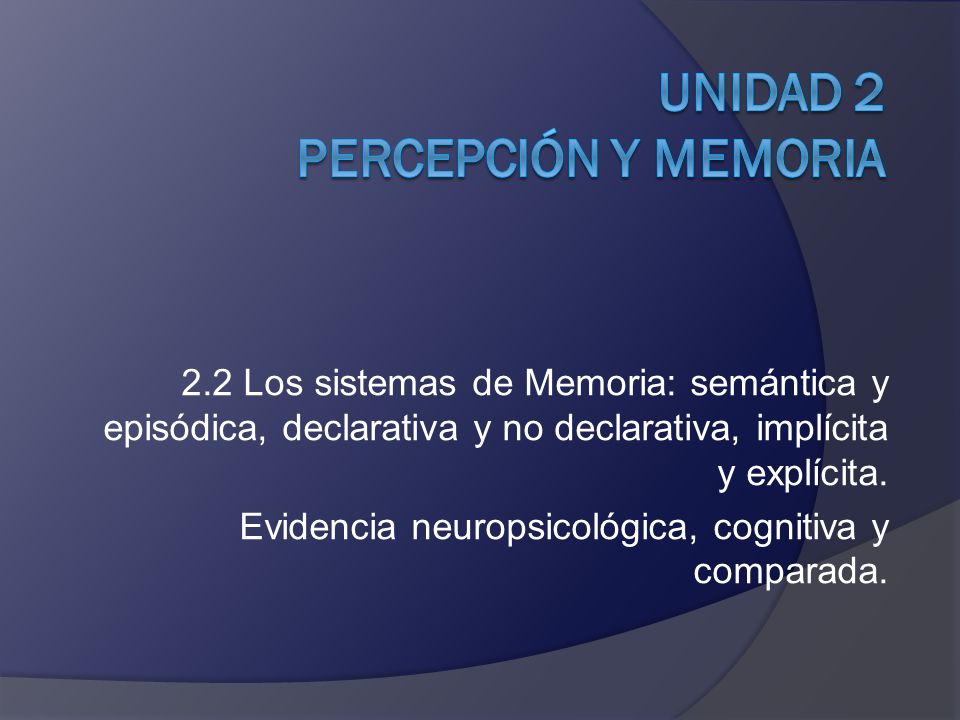 UNIDAD 2
PERCEPCIÓN Y MEMORIA

2.2 Los sistemas de Memoria: semántica y episódica, declarativa y no declarativa, implícita y explícita.

Evidencia neuropsicológica, cognitiva y comparada.